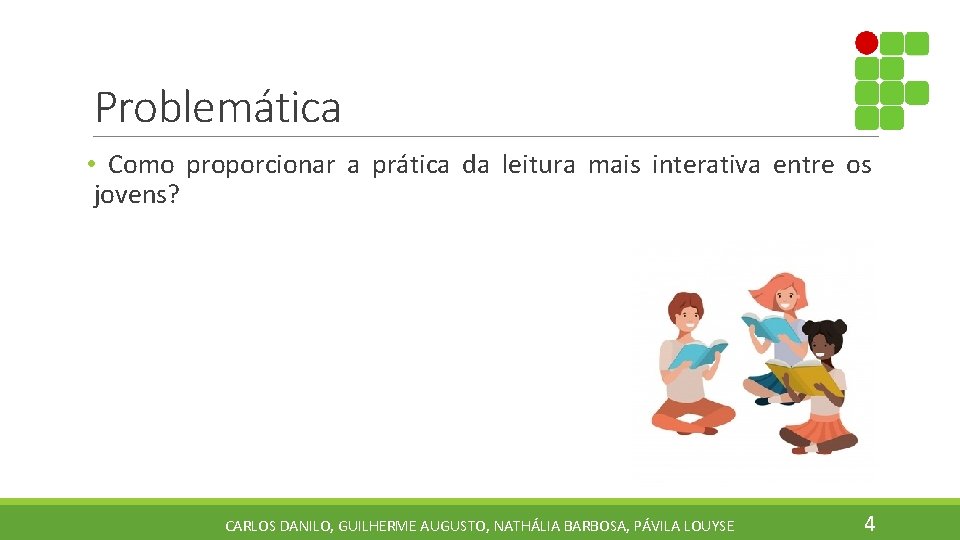 Problemática

• Como proporcionar a prática da leitura mais interativa entre os jovens?

CARLOS DANILO, GUILHERME AUGUSTO, NATHÁLIA BARBOSA, PÁVILA LOUYSE

4